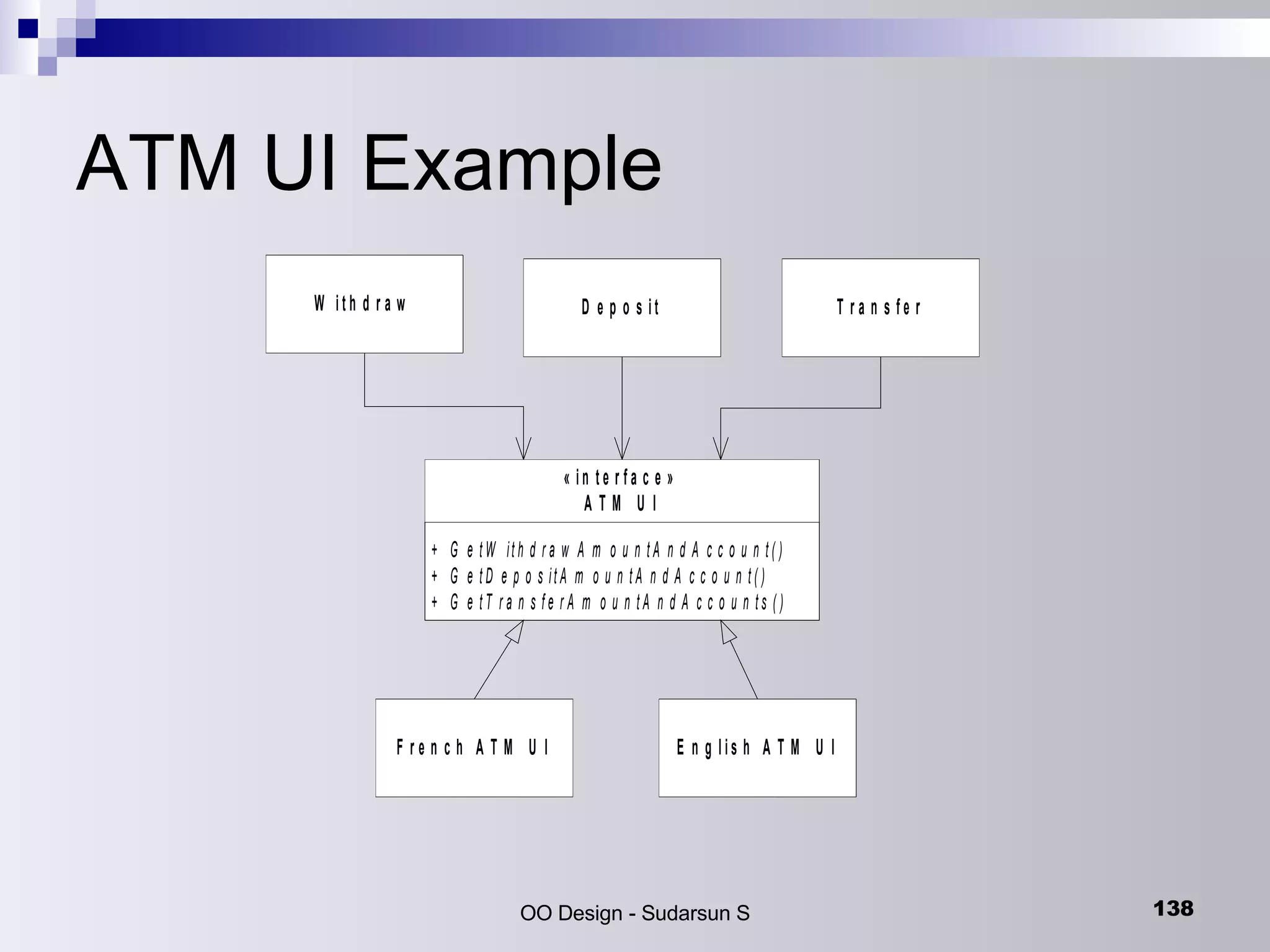 ATM UI Example

Withdraw

Deposit

Transfer

«interface»
ATM UI

+ GetWithdrawAmountAndAccount()
+ GetDepositAmountAndAccount()
+ GetTransferAmountAndAccounts()

French ATM UI

English ATM UI

OO Design - Sudarsun S

138